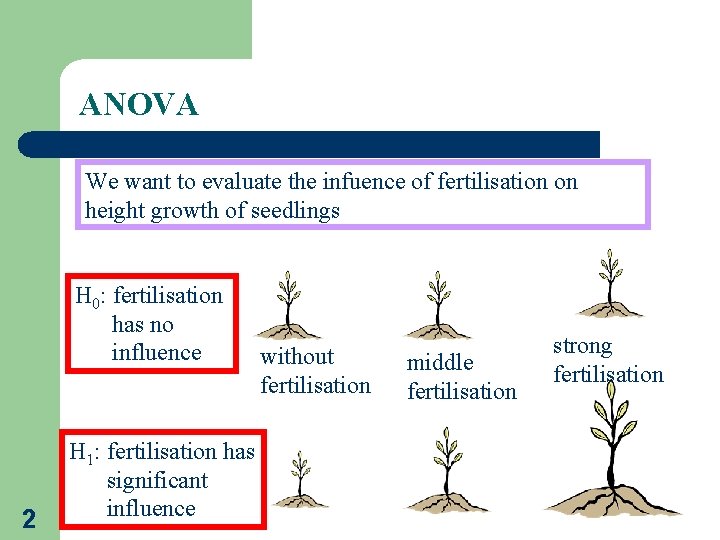 ANOVA

We want to evaluate the infuence of fertilisation on height growth of seedlings

$H_0$: fertilisation has no influence

without fertilisation

middle fertilisation

strong fertilisation

$H_1$: fertilisation has significant influence

2